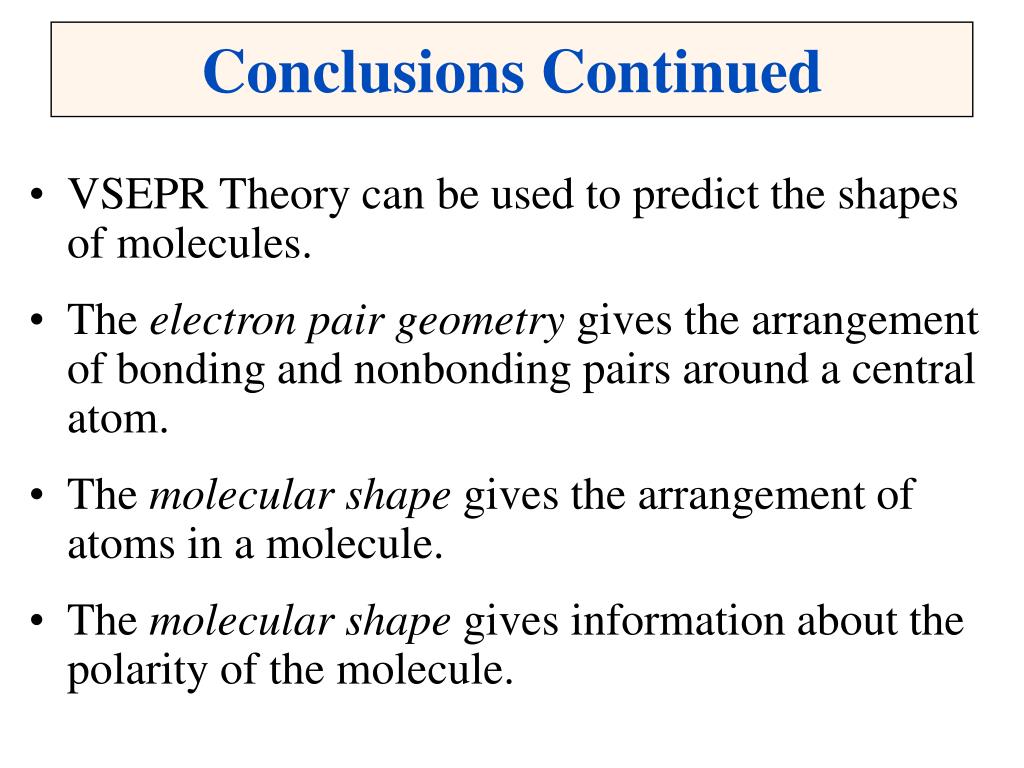 Conclusions Continued

• VSEPR Theory can be used to predict the shapes of molecules.

• The electron pair geometry gives the arrangement of bonding and nonbonding pairs around a central atom.

• The molecular shape gives the arrangement of atoms in a molecule.

• The molecular shape gives information about the polarity of the molecule.